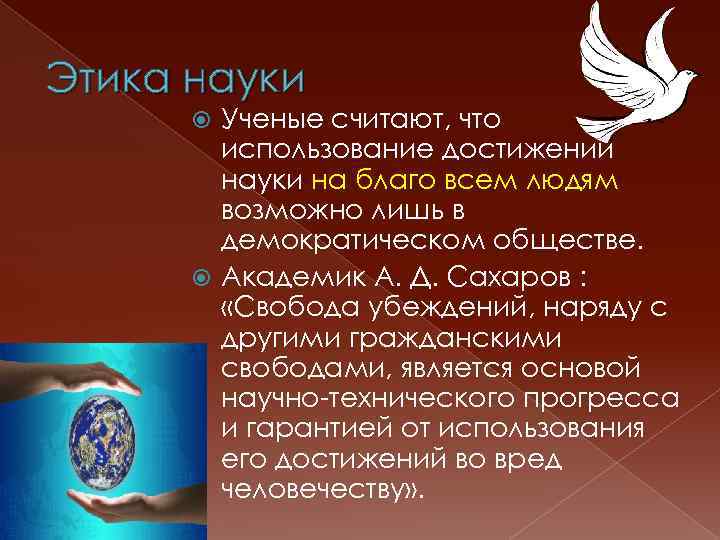 Этика науки

Ученые считают, что использование достижений науки на благо всем людям возможно лишь в демократическом обществе.

Академик А. Д. Сахаров : «Свобода убеждений, наряду с другими гражданскими свободами, является основой научно-технического прогресса и гарантией от использования его достижений во вред человечеству».